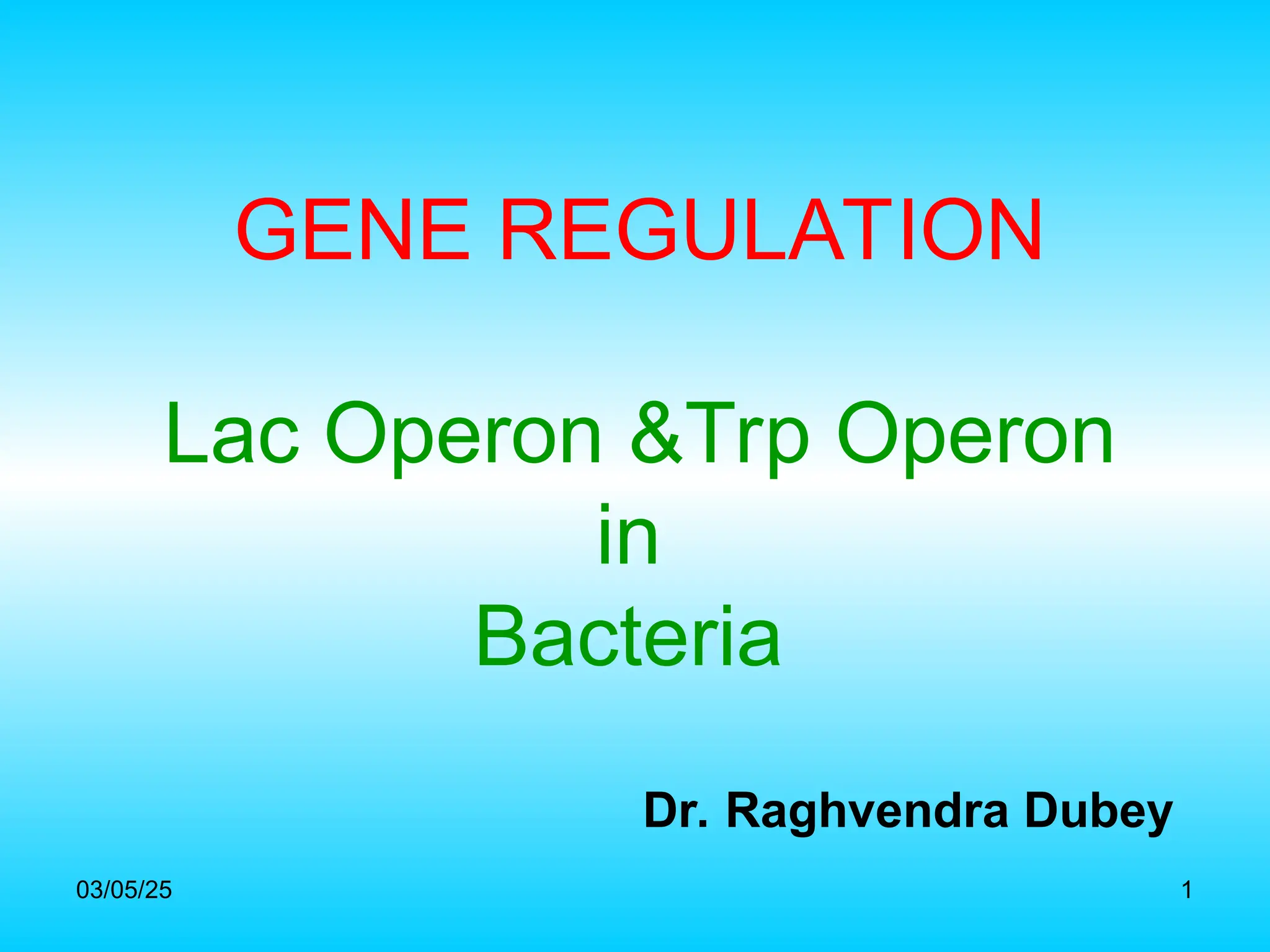 GENE REGULATION

Lac Operon &Trp Operon
in
Bacteria

Dr. Raghvendra Dubey

03/05/25

1